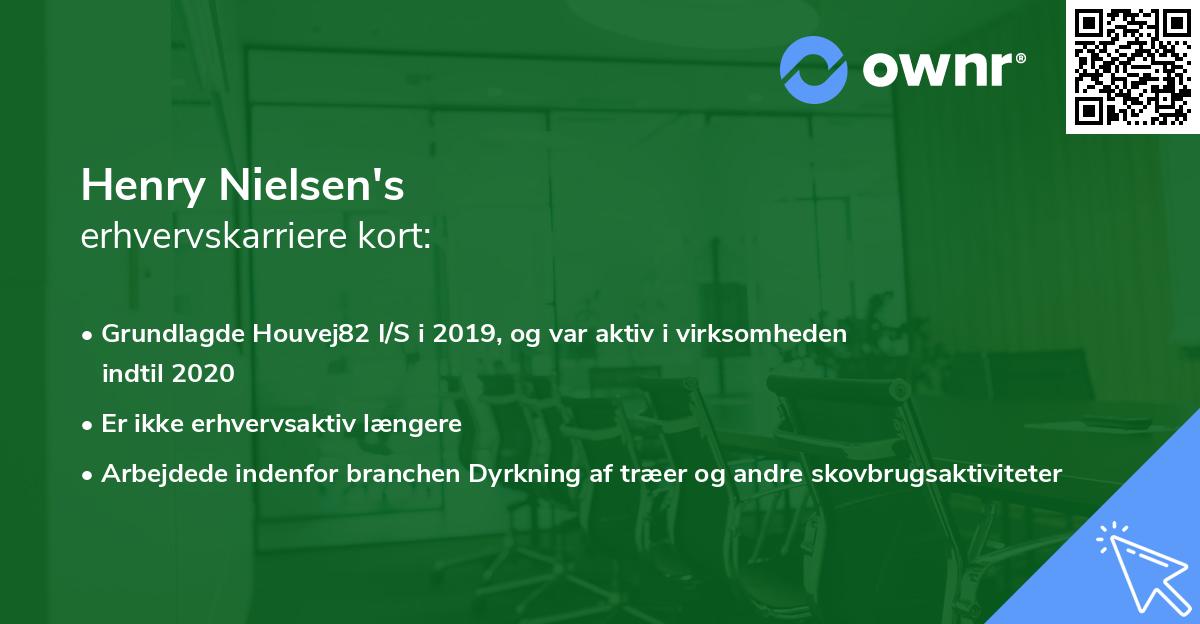 ownr®

Henry Nielsen's
erhvervskarriere kort:

• Grundlagde Houvej82 I/S i 2019, og var aktiv i virksomheden indtil 2020
• Er ikke erhvervsaktiv længere
• Arbejdede indenfor branchen Dyrkning af træer og andre skovbrugsaktiviteter